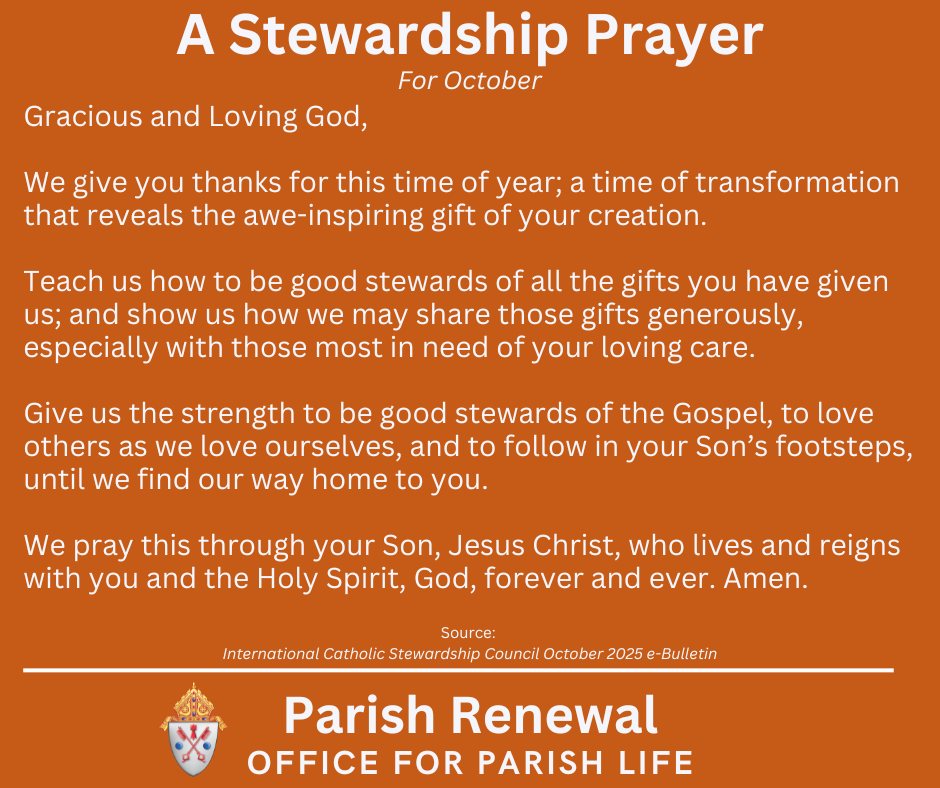 A Stewardship Prayer

For October

Gracious and Loving God,

We give you thanks for this time of year; a time of transformation that reveals the awe-inspiring gift of your creation.

Teach us how to be good stewards of all the gifts you have given us; and show us how we may share those gifts generously, especially with those most in need of your loving care.

Give us the strength to be good stewards of the Gospel, to love others as we love ourselves, and to follow in your Son's footsteps, until we find our way home to you.

We pray this through your Son, Jesus Christ, who lives and reigns with you and the Holy Spirit, God, forever and ever. Amen.

Source:
International Catholic Stewardship Council October 2025 e-Bulletin

Parish Renewal
OFFICE FOR PARISH LIFE